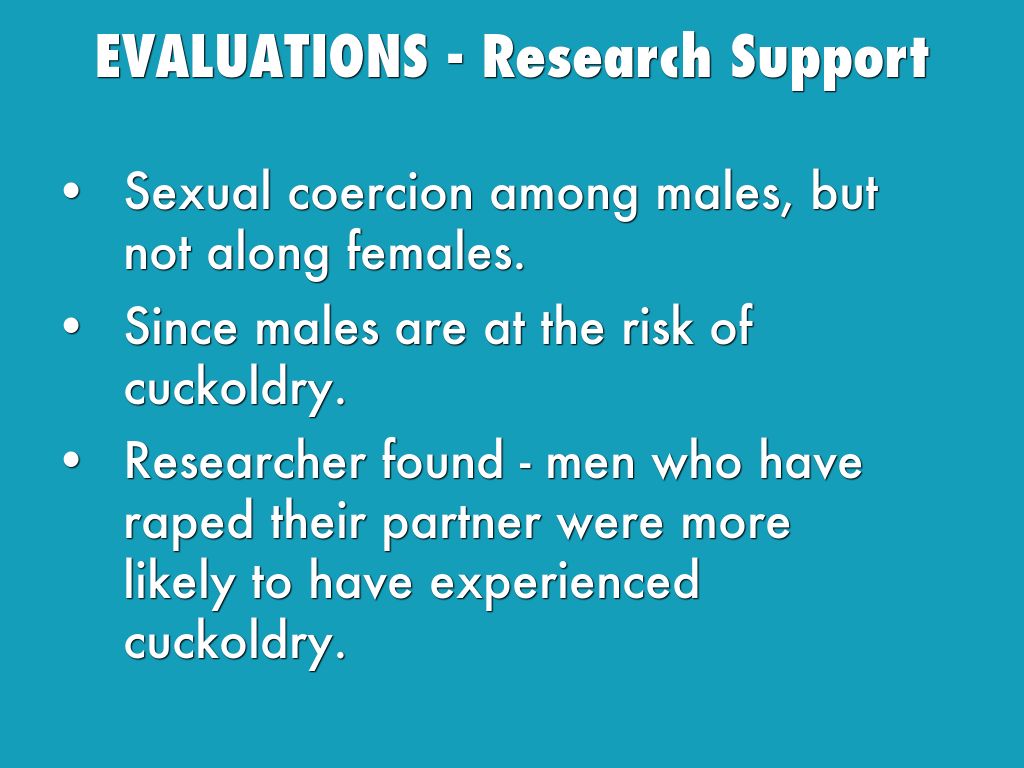 EVALUATIONS - Research Support

• Sexual coercion among males, but not along females.
• Since males are at the risk of cuckoldry.
• Researcher found - men who have raped their partner were more likely to have experienced cuckoldry.